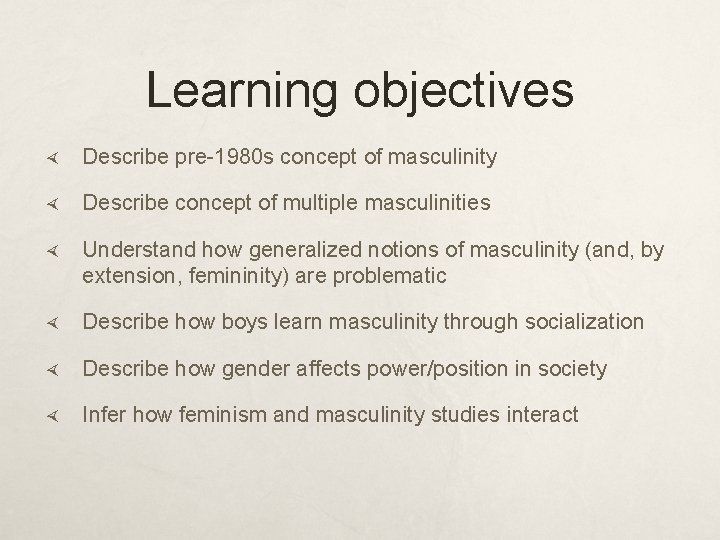 Learning objectives

Describe pre-1980s concept of masculinity

Describe concept of multiple masculinities

Understand how generalized notions of masculinity (and, by extension, femininity) are problematic

Describe how boys learn masculinity through socialization

Describe how gender affects power/position in society

Infer how feminism and masculinity studies interact